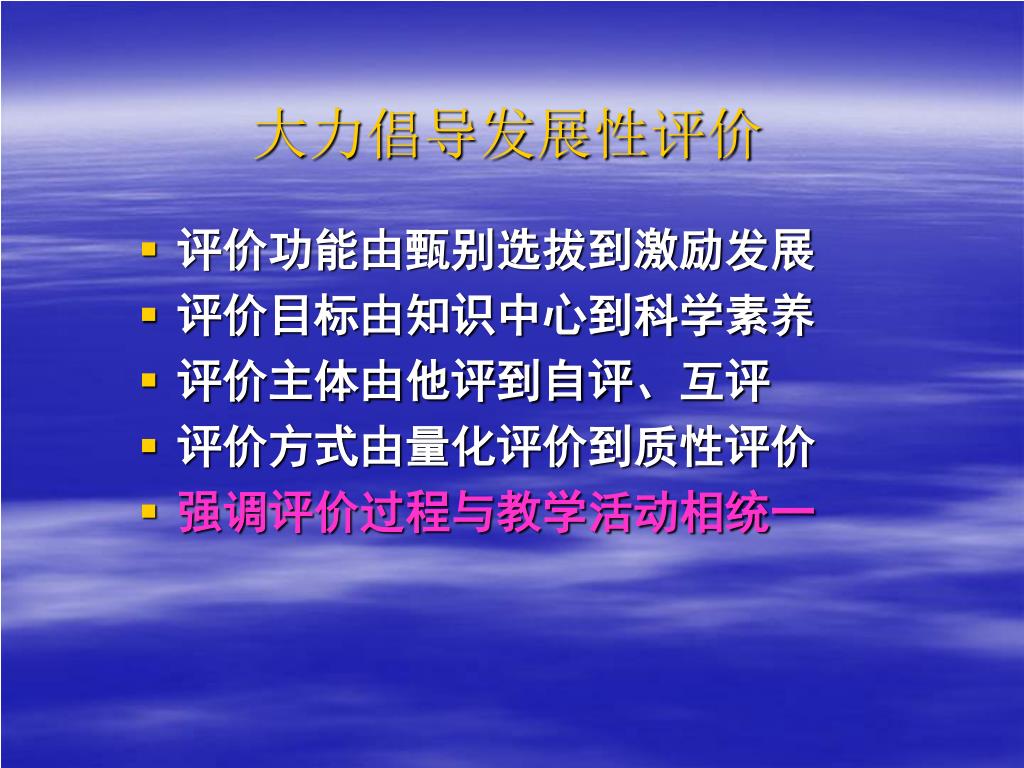 大力倡导发展性评价

- 评价功能由甄别选拔到激励发展
- 评价目标由知识中心到科学素养
- 评价主体由他评到自评、互评
- 评价方式由量化评价到质性评价
- 强调评价过程与教学活动相统一